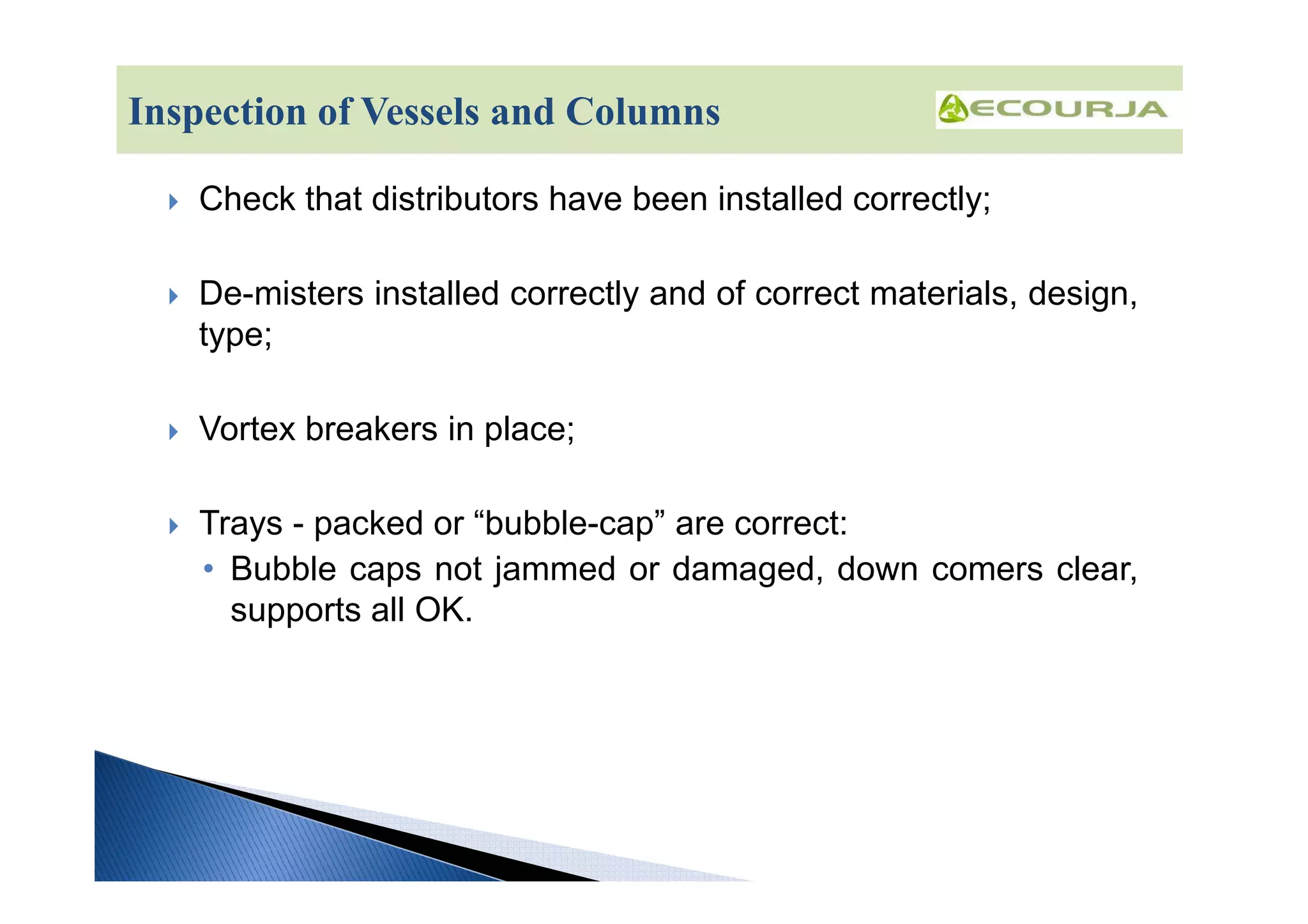 Inspection of Vessels and Columns

ECOURJA

Check that distributors have been installed correctly;

De-misters installed correctly and of correct materials, design, type;

Vortex breakers in place;

Trays - packed or “bubble-cap” are correct:

• Bubble caps not jammed or damaged, down comers clear, supports all OK.